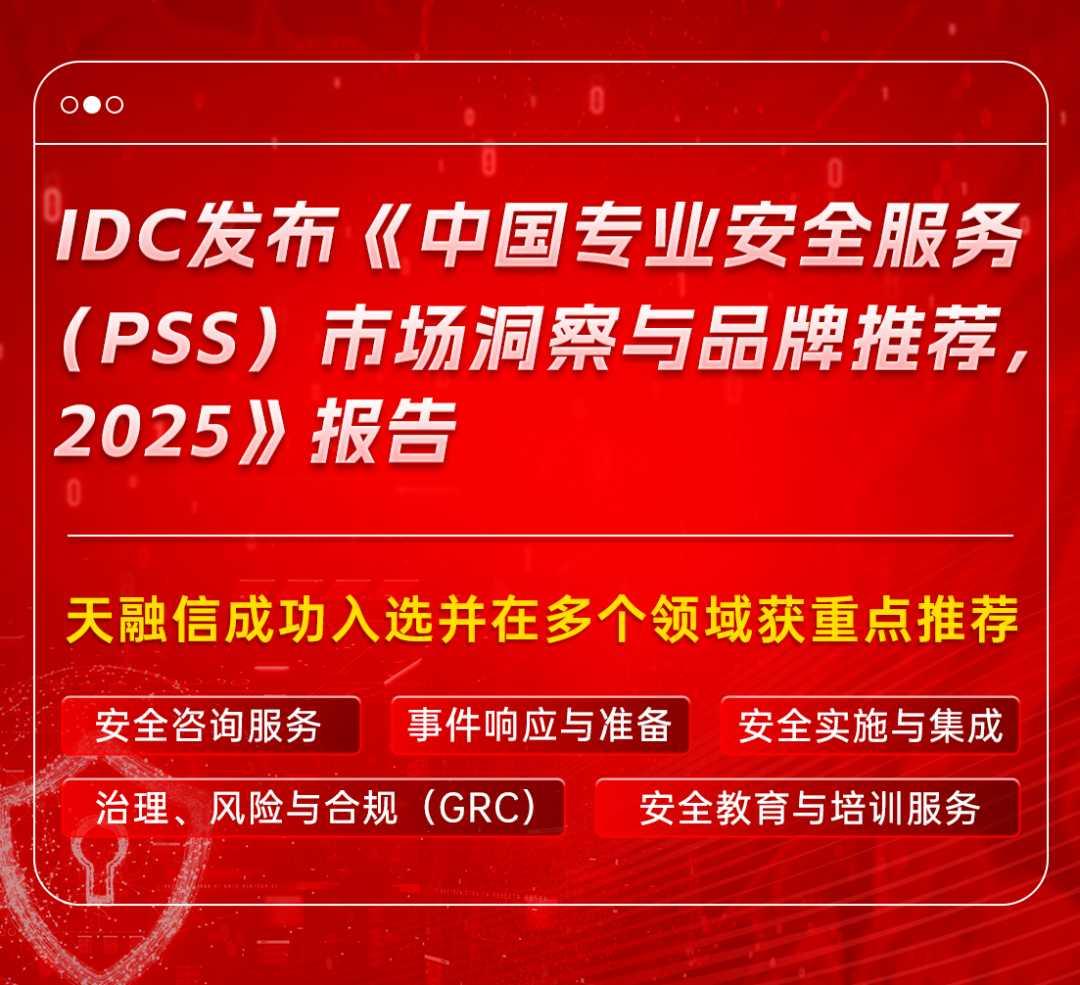 IDC发布《中国专业安全服务（PSS）市场洞察与品牌推荐，2025》报告

天融信成功入选并在多个领域获重点推荐

安全咨询服务

事件响应与准备

安全实施与集成

治理、风险与合规（GRC）

安全教育与培训服务